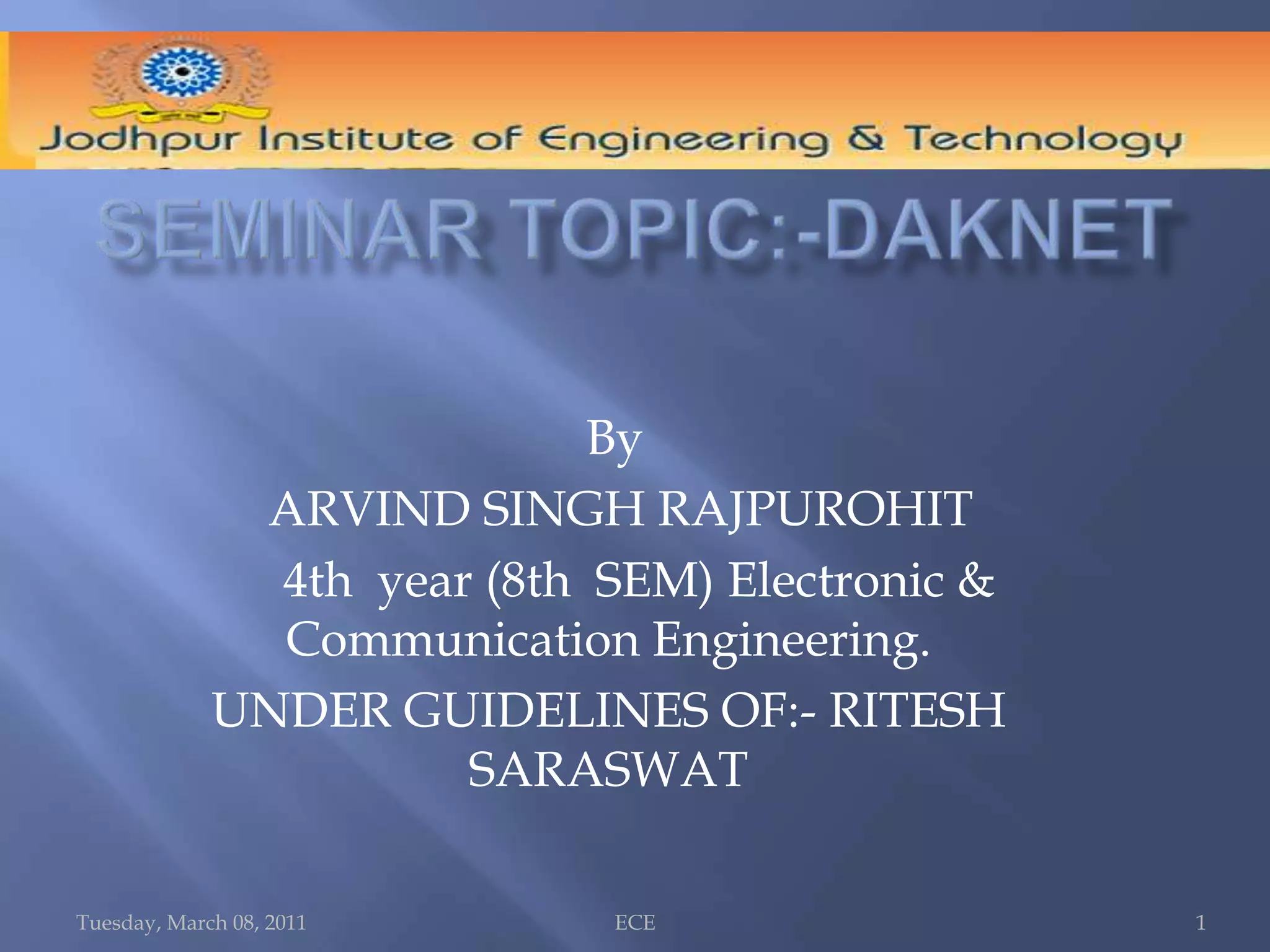 Jodhpur Institute of Engineering & Technology

SEMINAR TOPIC:-DAKNET

By
ARVIND SINGH RAJPUROHIT
4th year (8th SEM) Electronic & Communication Engineering.
UNDER GUIDELINES OF:- RITESH SARASWAT

Tuesday, March 08, 2011
ECE
1